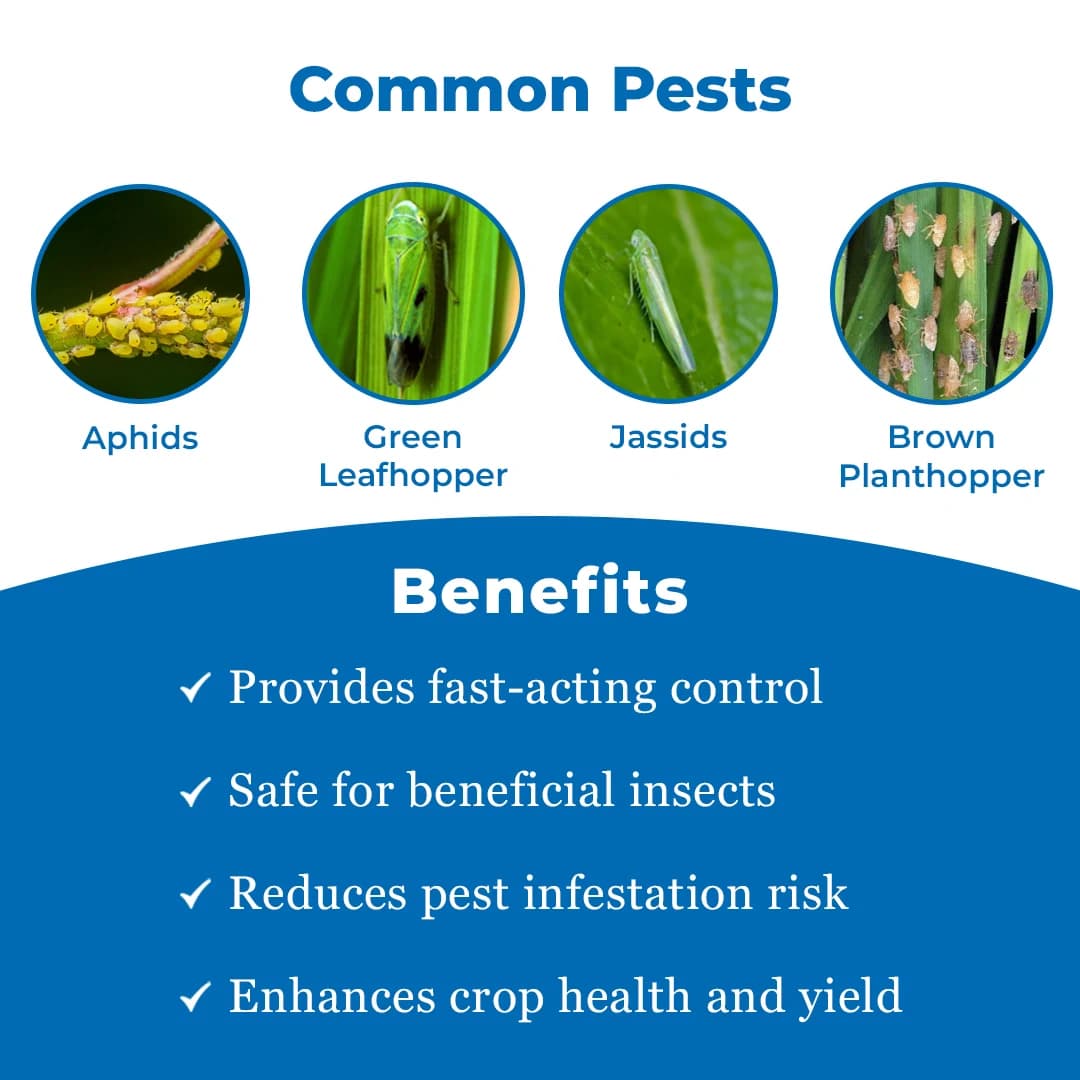 Common Pests

Aphids

Green Leafhopper

Jassids

Brown Planthopper

Benefits

✓ Provides fast-acting control

✓ Safe for beneficial insects

✓ Reduces pest infestation risk

✓ Enhances crop health and yield